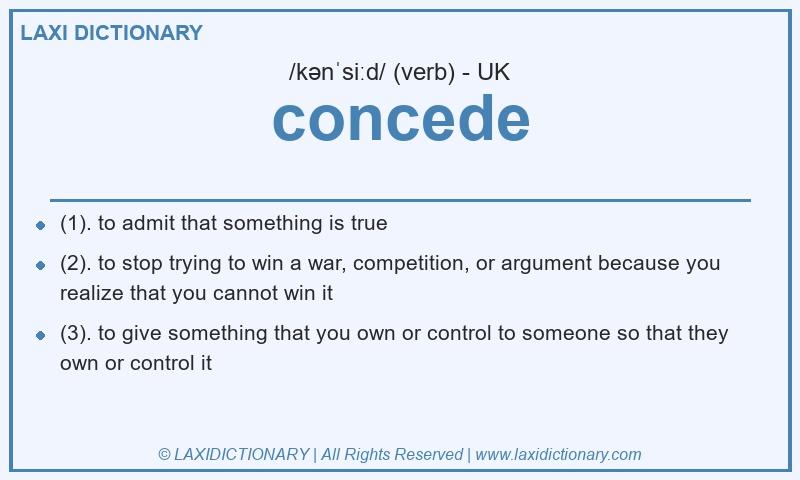 LAXI DICTIONARY

/kənˈsiːd/ (verb) - UK

concede

- (1). to admit that something is true
- (2). to stop trying to win a war, competition, or argument because you realize that you cannot win it
- (3). to give something that you own or control to someone so that they own or control it

© LAXIDICTIONARY | All Rights Reserved | www.laxidictionary.com